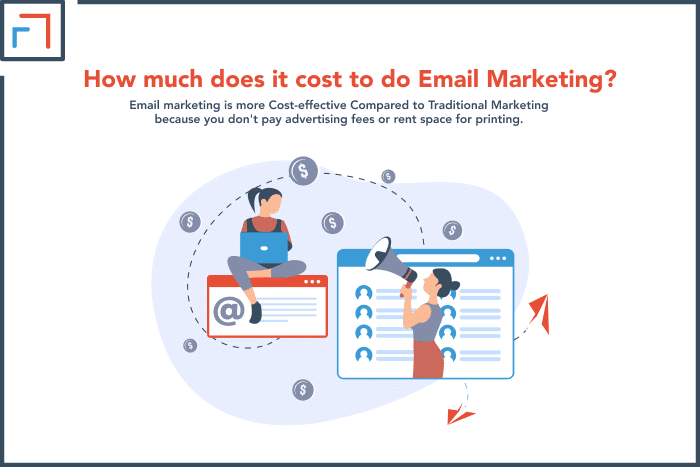 How much does it cost to do Email Marketing?

Email marketing is more Cost-effective Compared to Traditional Marketing because you don't pay advertising fees or rent space for printing.

$ $ $ $ $ $ $

@